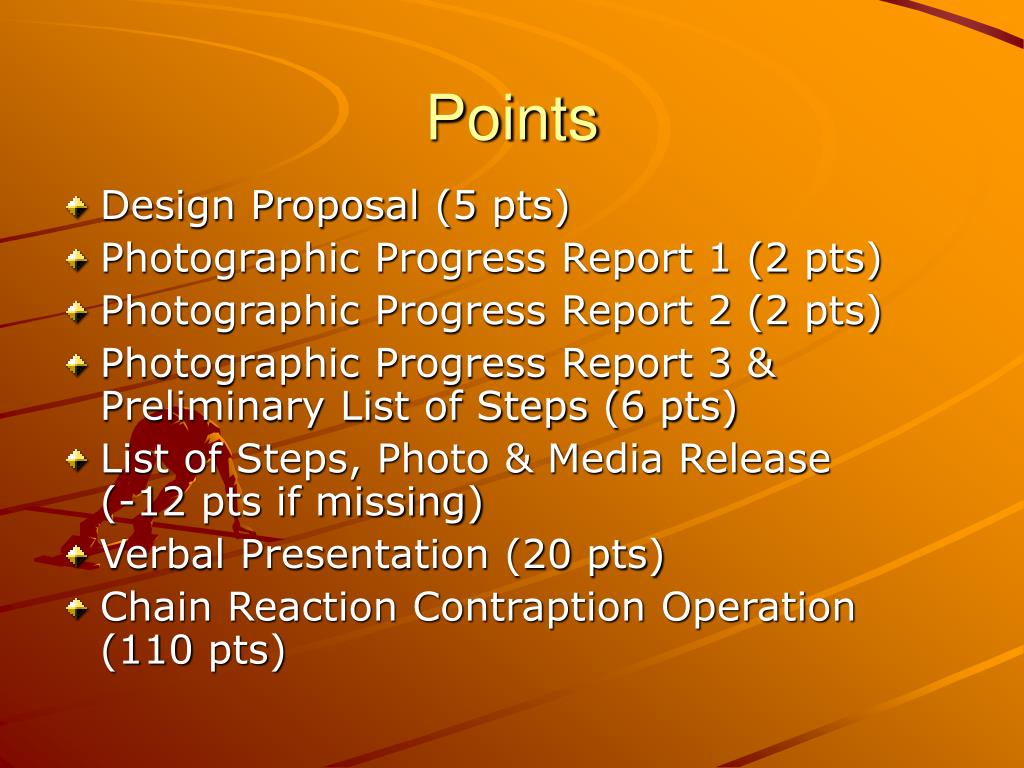 Points

Design Proposal (5 pts)
Photographic Progress Report 1 (2 pts)
Photographic Progress Report 2 (2 pts)
Photographic Progress Report 3 & Preliminary List of Steps (6 pts)
List of Steps, Photo & Media Release (-12 pts if missing)
Verbal Presentation (20 pts)
Chain Reaction Contraption Operation (110 pts)